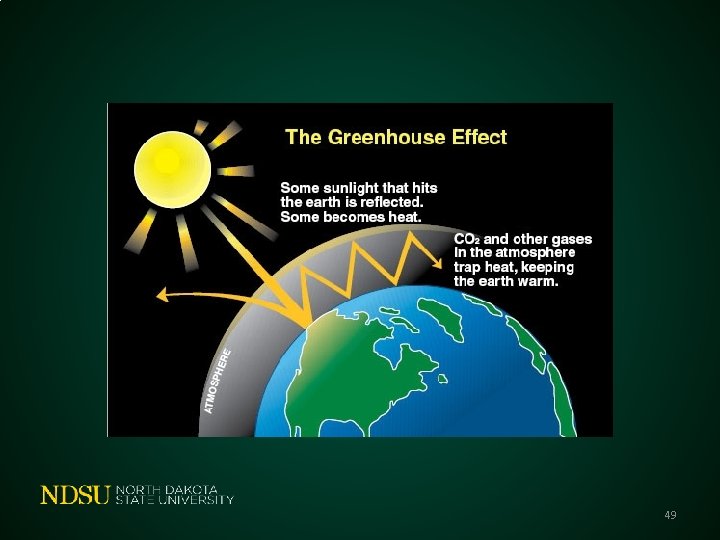 The Greenhouse Effect

Some sunlight that hits the earth is reflected. Some becomes heat.

$CO_2$ and other gases in the atmosphere trap heat, keeping the earth warm.

ATMOSPHERE

NDSU NORTH DAKOTA STATE UNIVERSITY

49